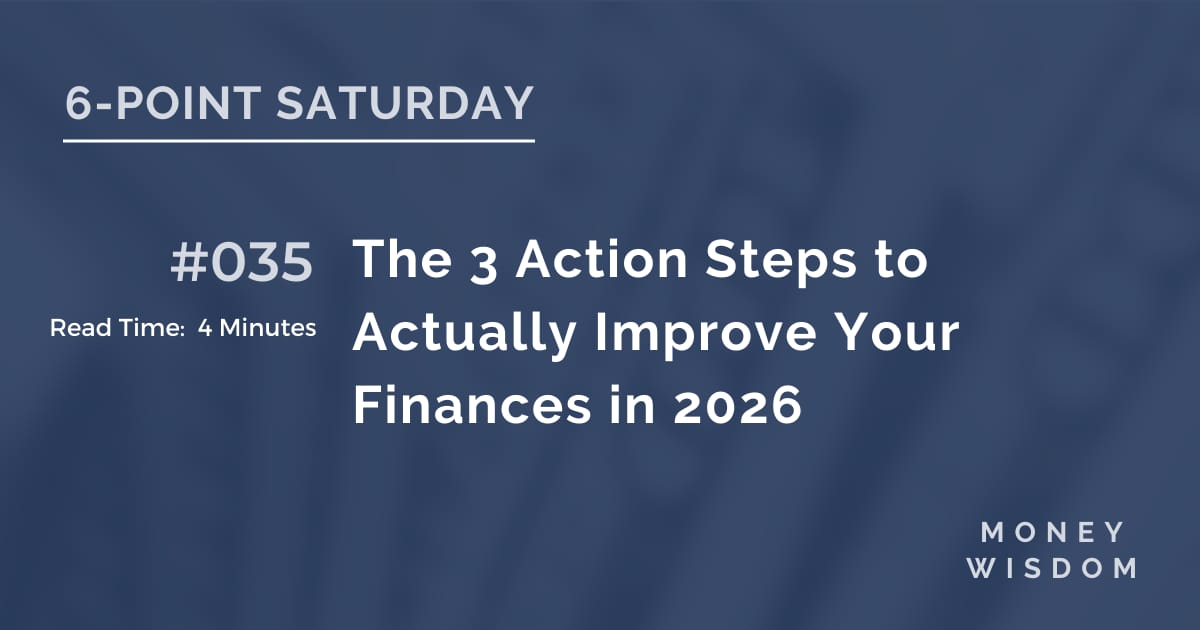 6-POINT SATURDAY

#035

Read Time: 4 Minutes

The 3 Action Steps to Actually Improve Your Finances in 2026

MONEY
WISDOM